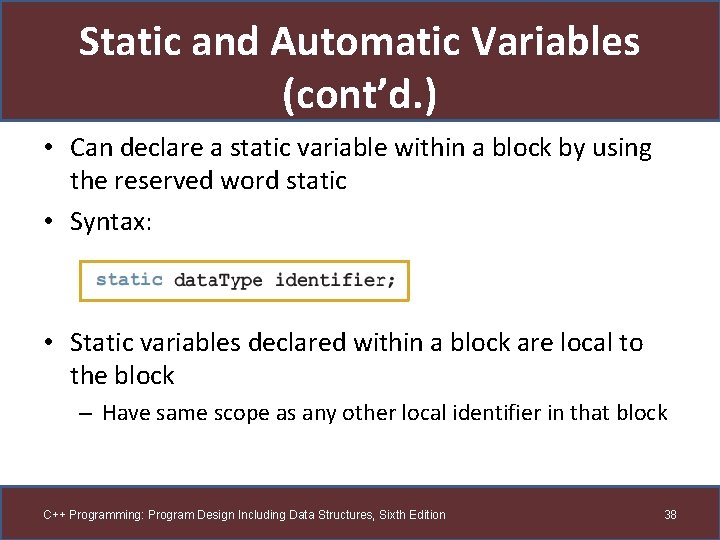 Static and Automatic Variables (cont'd.)

• Can declare a static variable within a block by using the reserved word static

• Syntax:

static dataType identifier;

• Static variables declared within a block are local to the block
 – Have same scope as any other local identifier in that block

C++ Programming: Program Design Including Data Structures, Sixth Edition

38